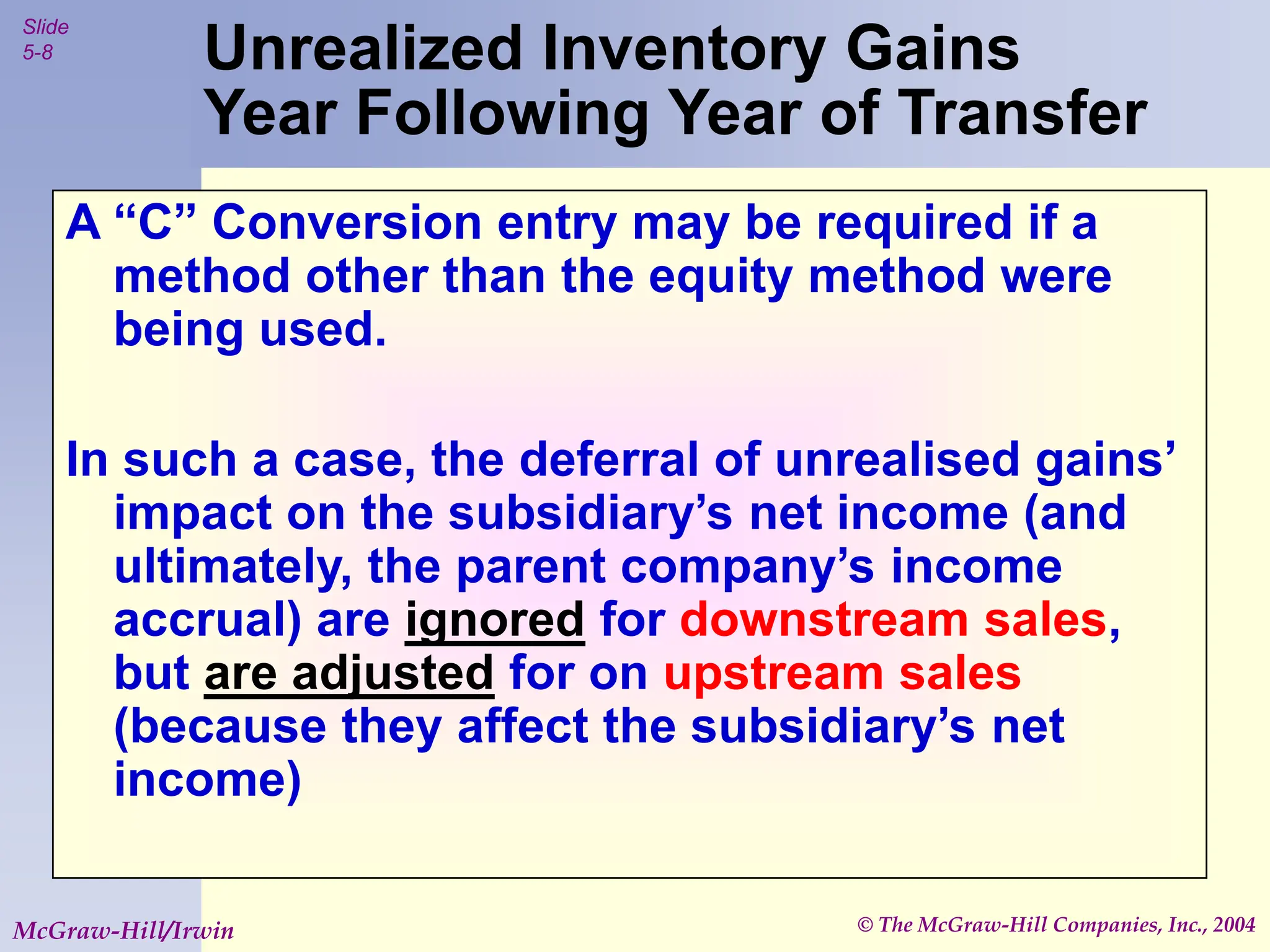 Slide 5-8

Unrealized Inventory Gains
Year Following Year of Transfer

A “C” Conversion entry may be required if a method other than the equity method were being used.

In such a case, the deferral of unrealised gains’ impact on the subsidiary’s net income (and ultimately, the parent company’s income accrual) are ignored for downstream sales, but are adjusted for on upstream sales (because they affect the subsidiary’s net income)

McGraw-Hill/Irwin

© The McGraw-Hill Companies, Inc., 2004